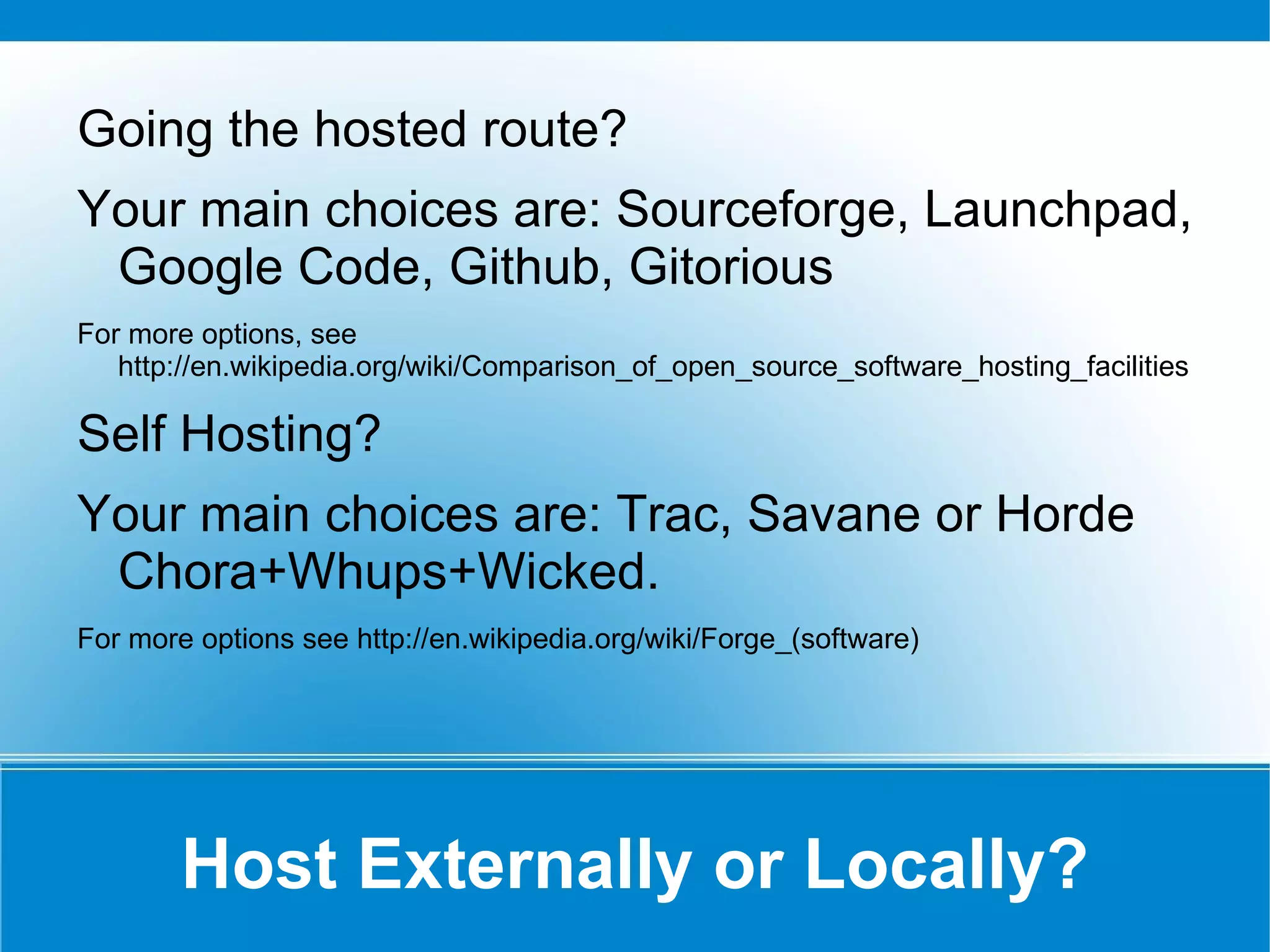 Going the hosted route?

Your main choices are: Sourceforge, Launchpad, Google Code, Github, Gitorious

For more options, see http://en.wikipedia.org/wiki/Comparison_of_open_source_software_hosting_facilities

Self Hosting?

Your main choices are: Trac, Savane or Horde Chora+Whups+Wicked.

For more options see http://en.wikipedia.org/wiki/Forge_(software)

Host Externally or Locally?